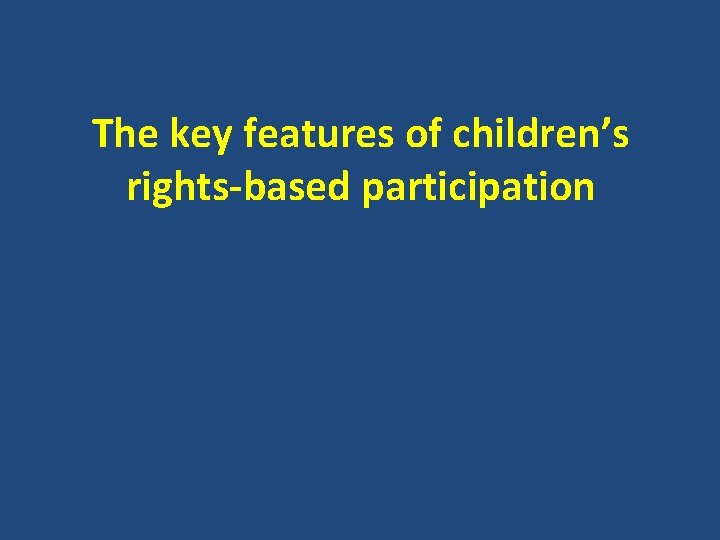 The key features of children’s rights-based participation